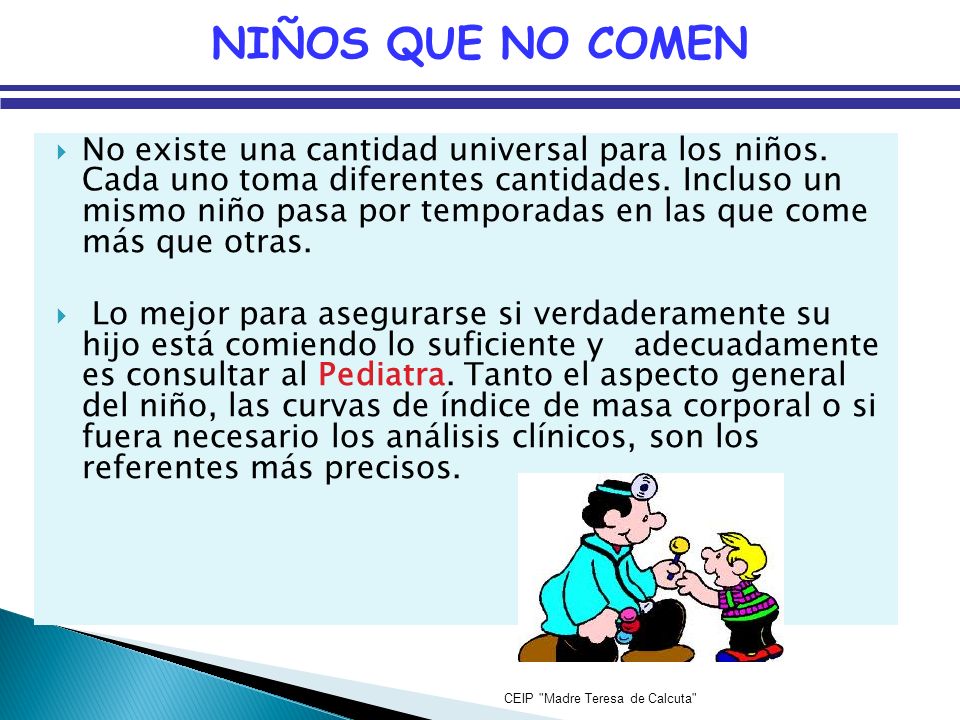 NIÑOS QUE NO COMEN

No existe una cantidad universal para los niños. Cada uno toma diferentes cantidades. Incluso un mismo niño pasa por temporadas en las que come más que otras.

Lo mejor para asegurarse si verdaderamente su hijo está comiendo lo suficiente y adecuadamente es consultar al Pediatra. Tanto el aspecto general del niño, las curvas de índice de masa corporal o si fuera necesario los análisis clínicos, son los referentes más precisos.

CEIP "Madre Teresa de Calcuta"